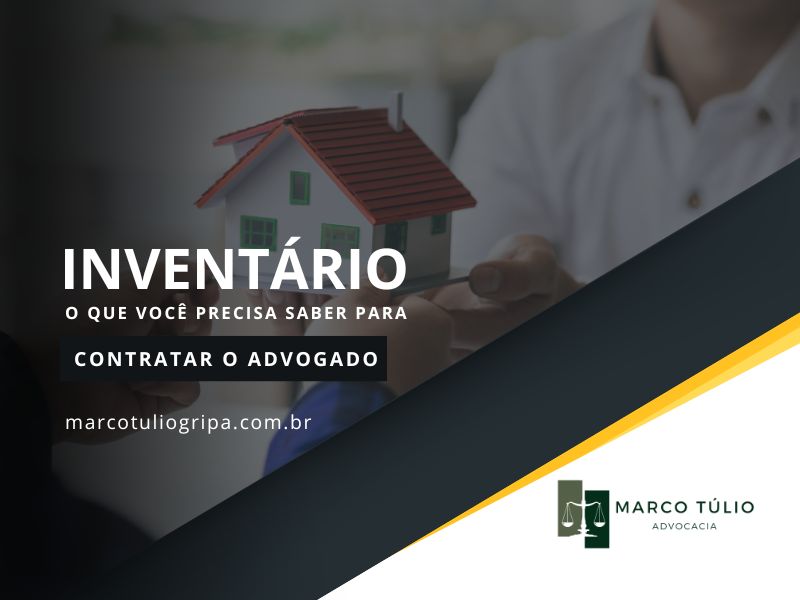 INVENTÁRIO
O QUE VOCÊ PRECISA SABER PARA
CONTRATAR O ADVOGADO

marcotuliogripa.com.br

MARCO TÚLIO
ADVOCACIA